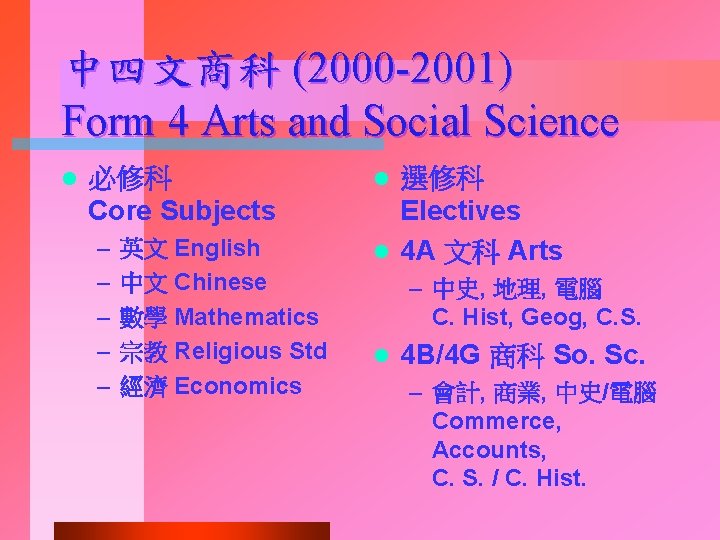 中四文商科 (2000-2001)
Form 4 Arts and Social Science

- 必修科
Core Subjects
  – 英文 English
  – 中文 Chinese
  – 數學 Mathematics
  – 宗教 Religious Std
  – 經濟 Economics

- 選修科
Electives
- 4A 文科 Arts
  – 中史, 地理, 電腦
C. Hist, Geog, C.S.
- 4B/4G 商科 So. Sc.
  – 會計, 商業, 中史/電腦
Commerce, Accounts, C. S. / C. Hist.